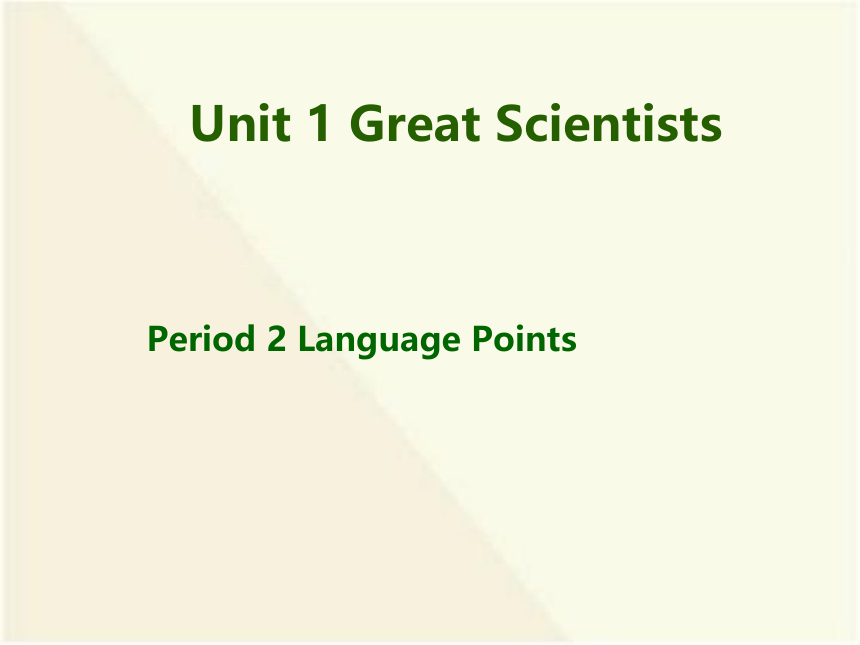 Unit 1 Great Scientists

Period 2 Language Points